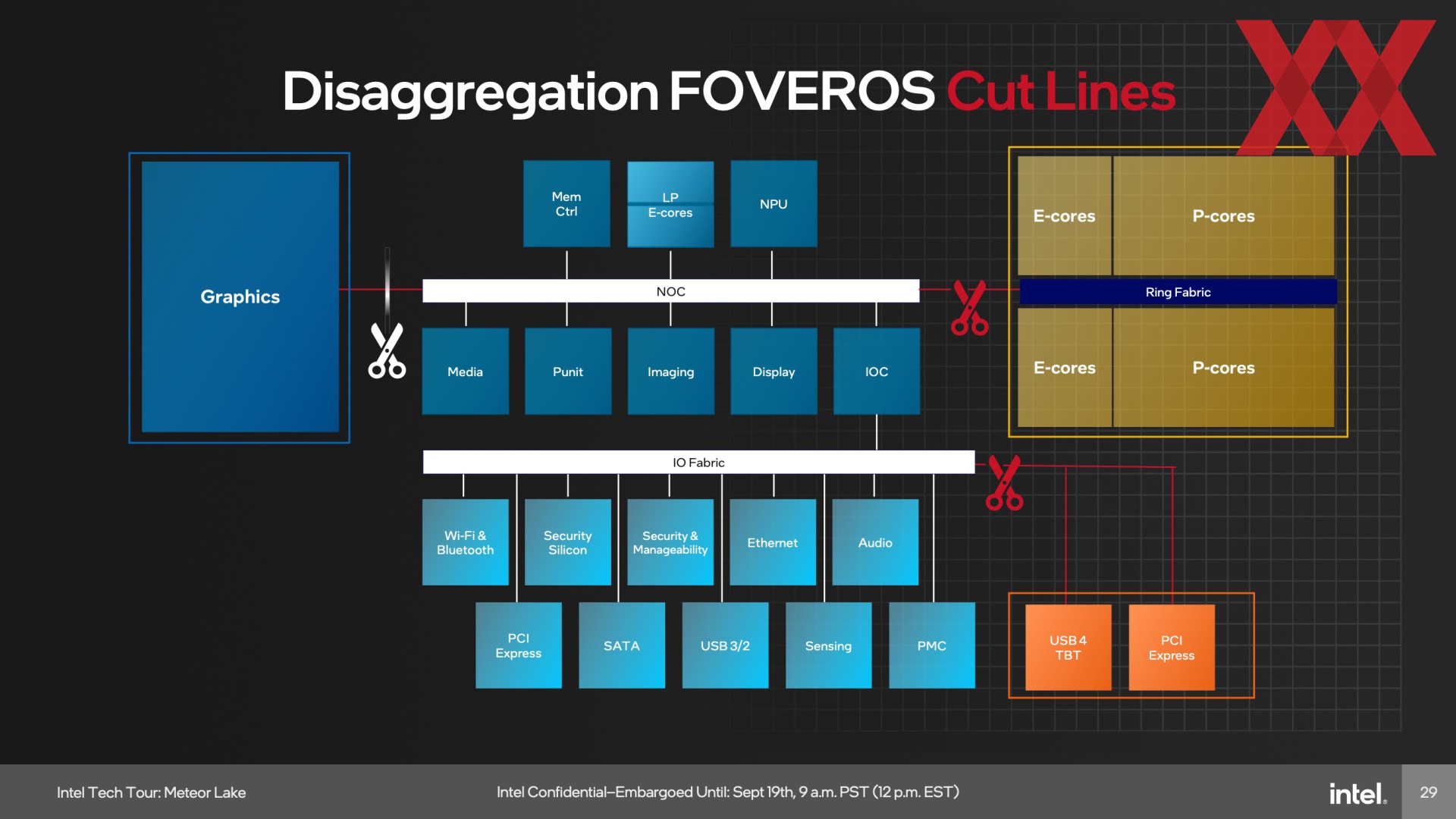 Disaggregation FOVEROS Cut Lines

Graphics

Mem Ctrl

LP E-cores

NPU

NOC

Media

Punit

Imaging

Display

IOC

E-cores

P-cores

Ring Fabric

E-cores

P-cores

IO Fabric

Wi-Fi & Bluetooth

Security Silicon

Security & Manageability

Ethernet

Audio

PCI Express

SATA

USB 3/2

Sensing

PMC

USB 4 TBT

PCI Express

Intel Tech Tour: Meteor Lake

Intel Confidential–Embargoed Until: Sept 19th, 9 a.m. PST (12 p.m. EST)

intel.

29